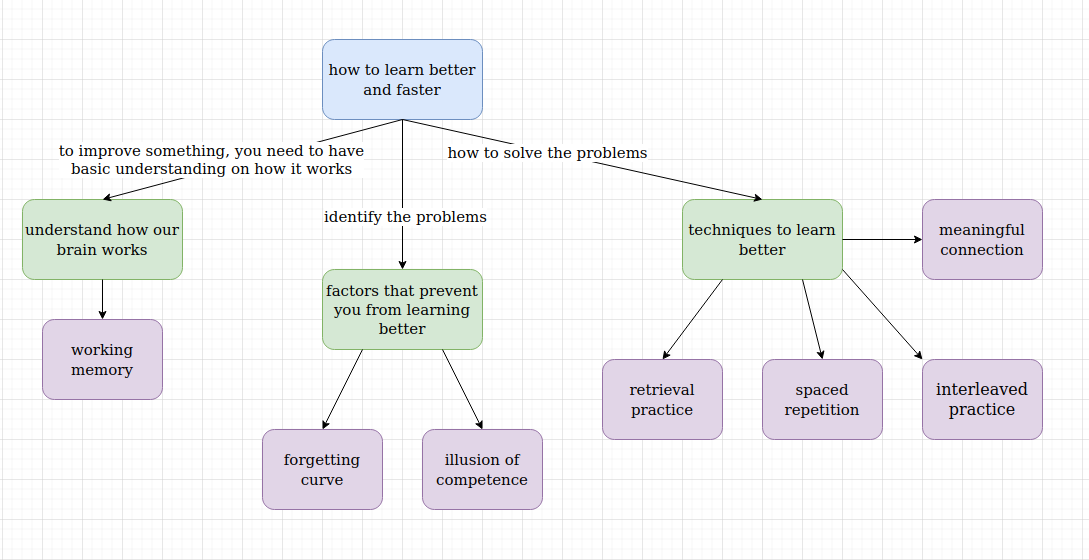 how to learn better and faster

to improve something, you need to have basic understanding on how it works

identify the problems

how to solve the problems

understand how our brain works

working memory

factors that prevent you from learning better

forgetting curve

illusion of competence

techniques to learn better

meaningful connection

retrieval practice

spaced repetition

interleaved practice